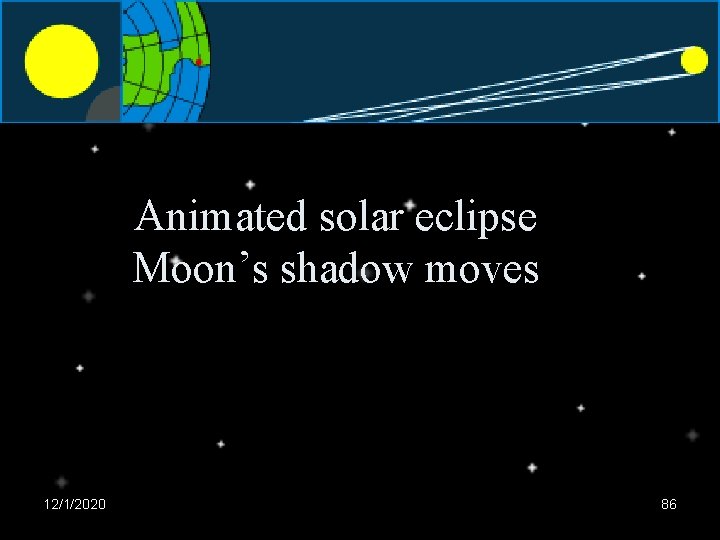 Animated solar eclipse
Moon’s shadow moves

12/1/2020

86